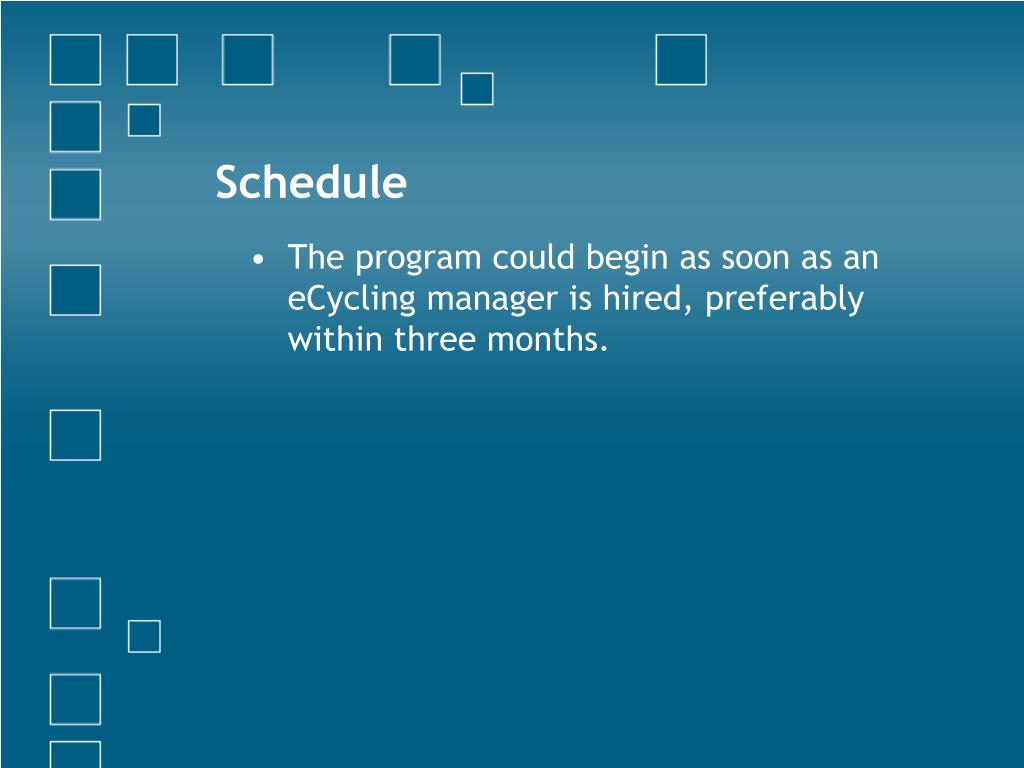 Schedule

• The program could begin as soon as an eCycling manager is hired, preferably within three months.